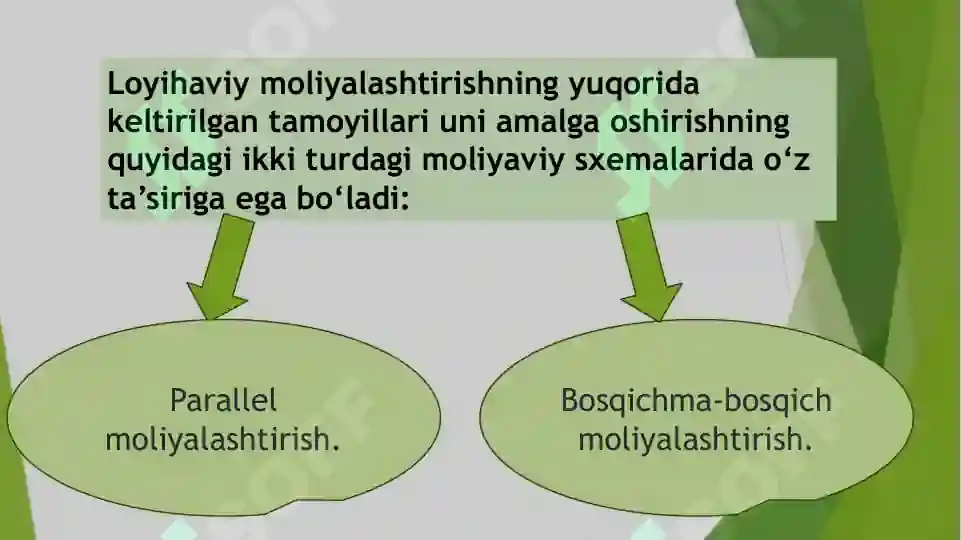 Loyihaviy moliyalashtirishning yuqorida keltirilgan tamoyillari uni amalga oshirishning quyidagi ikki turdagi moliyaviy sxemalarida o‘z ta’siriga ega bo‘ladi:

Parallel moliyalashtirish.

Bosqichma-bosqich moliyalashtirish.